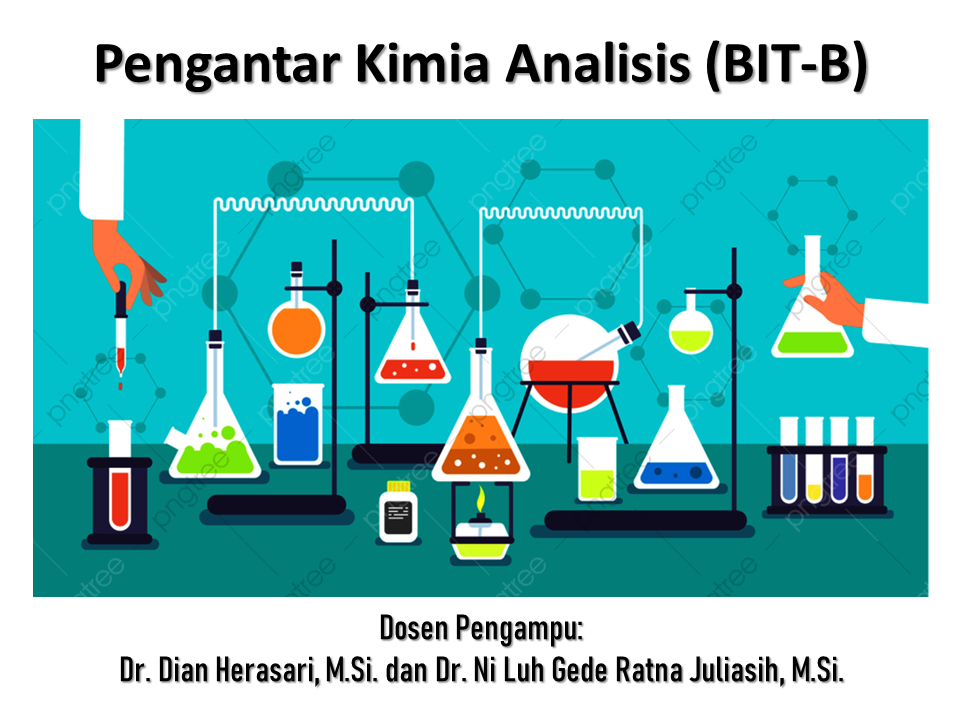 Pengantar Kimia Analisis (BIT-B)

pngtree

Dosen Pengampu:
Dr. Dian Herasari, M.Si. dan Dr. Ni Luh Gede Ratna Juliasih, M.Si.